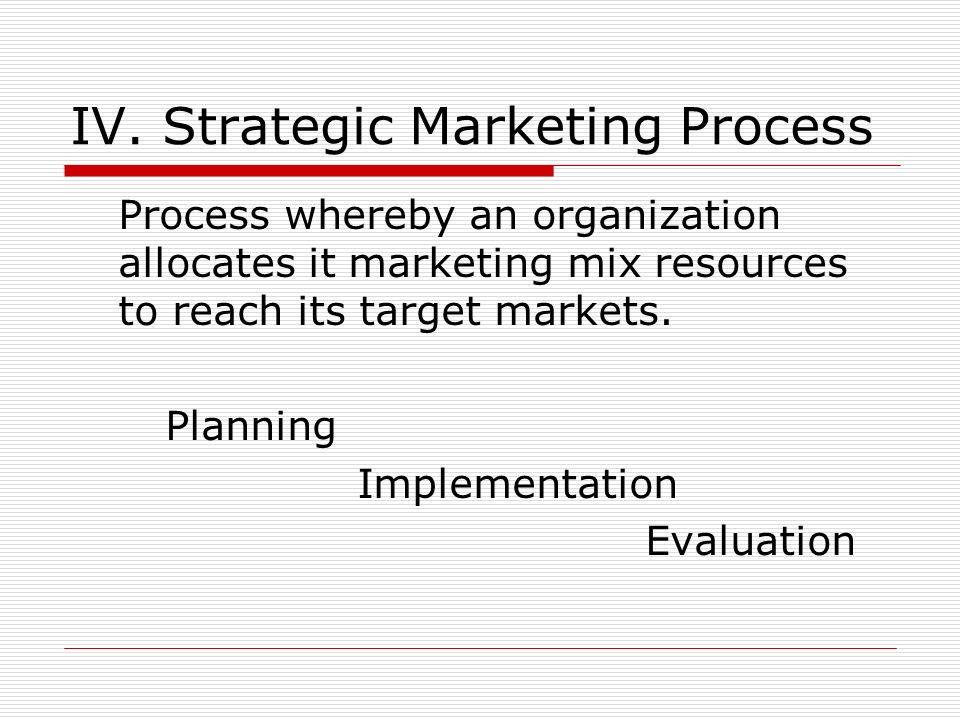 IV. Strategic Marketing Process

Process whereby an organization allocates it marketing mix resources to reach its target markets.

Planning

Implementation

Evaluation